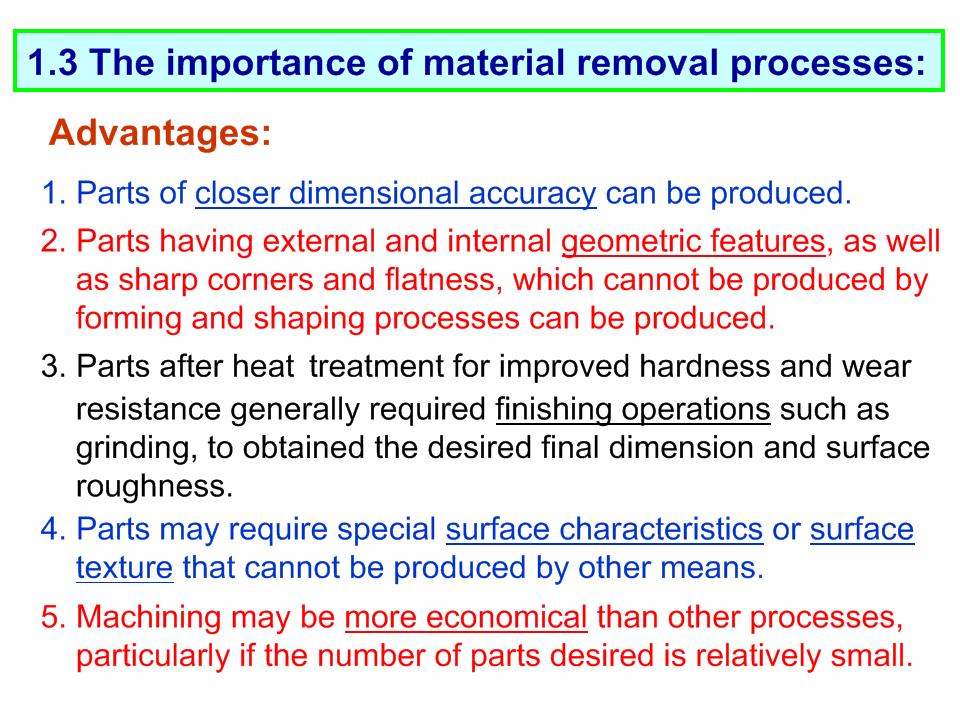 1.3 The importance of material removal processes:

Advantages:

1. Parts of closer dimensional accuracy can be produced.

2. Parts having external and internal geometric features, as well as sharp corners and flatness, which cannot be produced by forming and shaping processes can be produced.

3. Parts after heat treatment for improved hardness and wear resistance generally required finishing operations such as grinding, to obtained the desired final dimension and surface roughness.

4. Parts may require special surface characteristics or surface texture that cannot be produced by other means.

5. Machining may be more economical than other processes, particularly if the number of parts desired is relatively small.